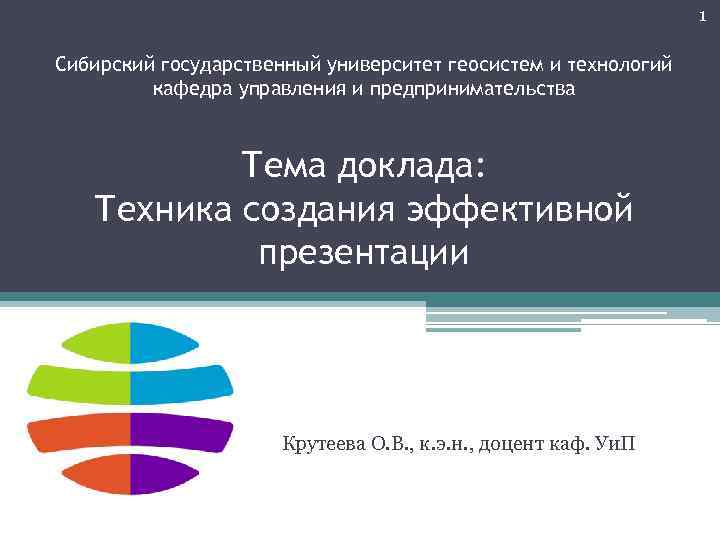 1

Сибирский государственный университет геосистем и технологий
кафедра управления и предпринимательства

Тема доклада:
Техника создания эффективной презентации

Крутеева О.В., к.э.н., доцент каф. УиП